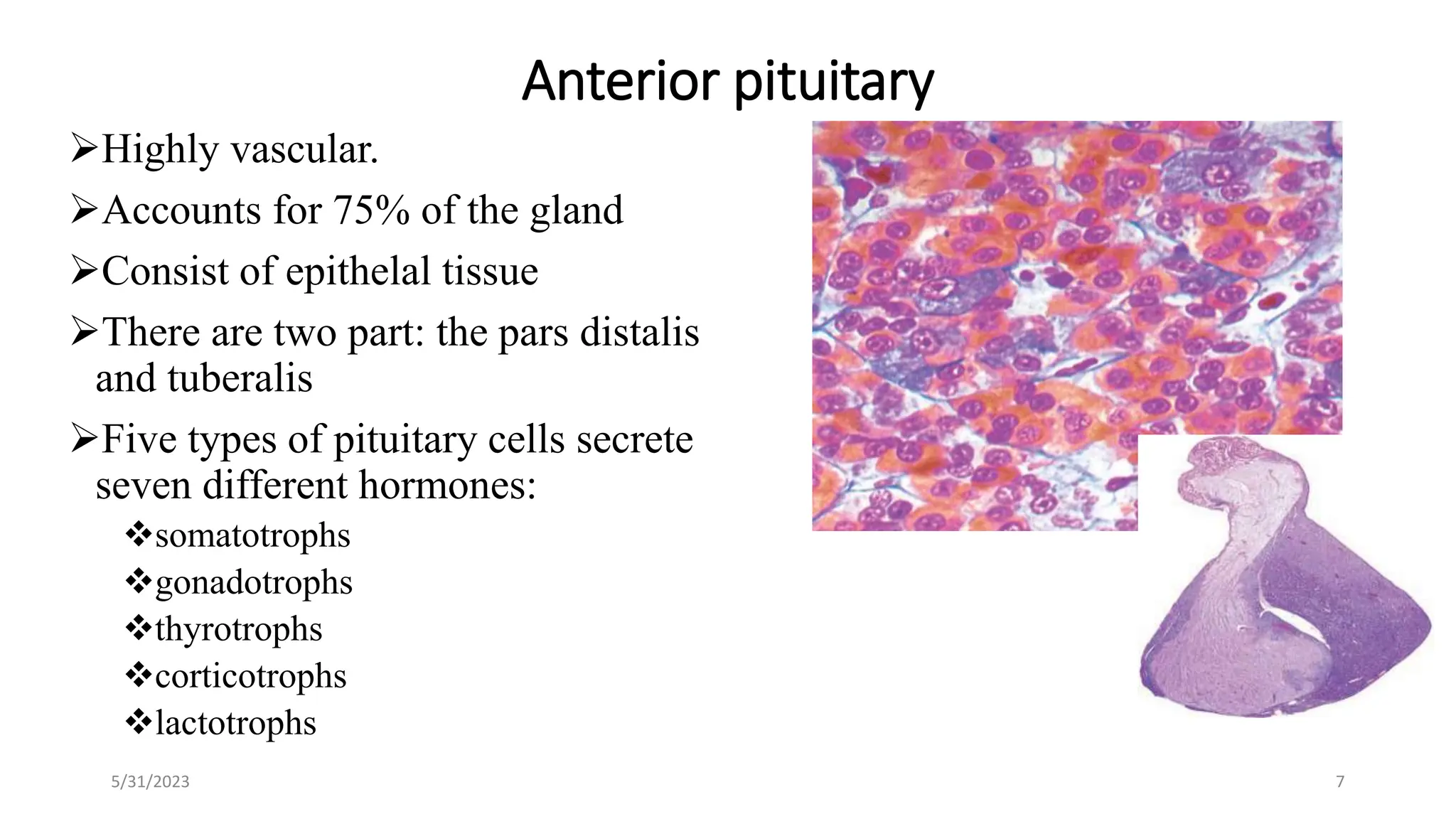 Anterior pituitary

➢Highly vascular.

➢Accounts for 75% of the gland

➢Consist of epithelal tissue

➢There are two part: the pars distalis and tuberalis

➢Five types of pituitary cells secrete seven different hormones:

❖somatotrophs
❖gonadotrophs
❖thyrotrophs
❖corticotrophs
❖lactotrophs

5/31/2023

7